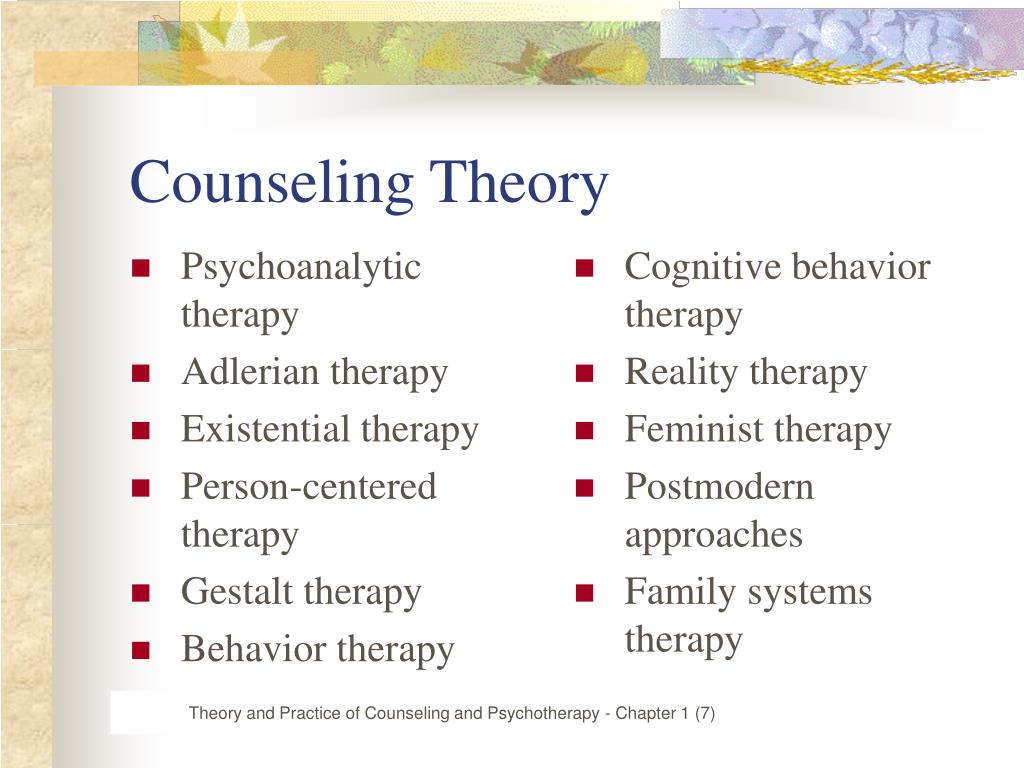 Counseling Theory

- Psychoanalytic therapy
- Adlerian therapy
- Existential therapy
- Person-centered therapy
- Gestalt therapy
- Behavior therapy

- Cognitive behavior therapy
- Reality therapy
- Feminist therapy
- Postmodern approaches
- Family systems therapy

Theory and Practice of Counseling and Psychotherapy - Chapter 1 (7)